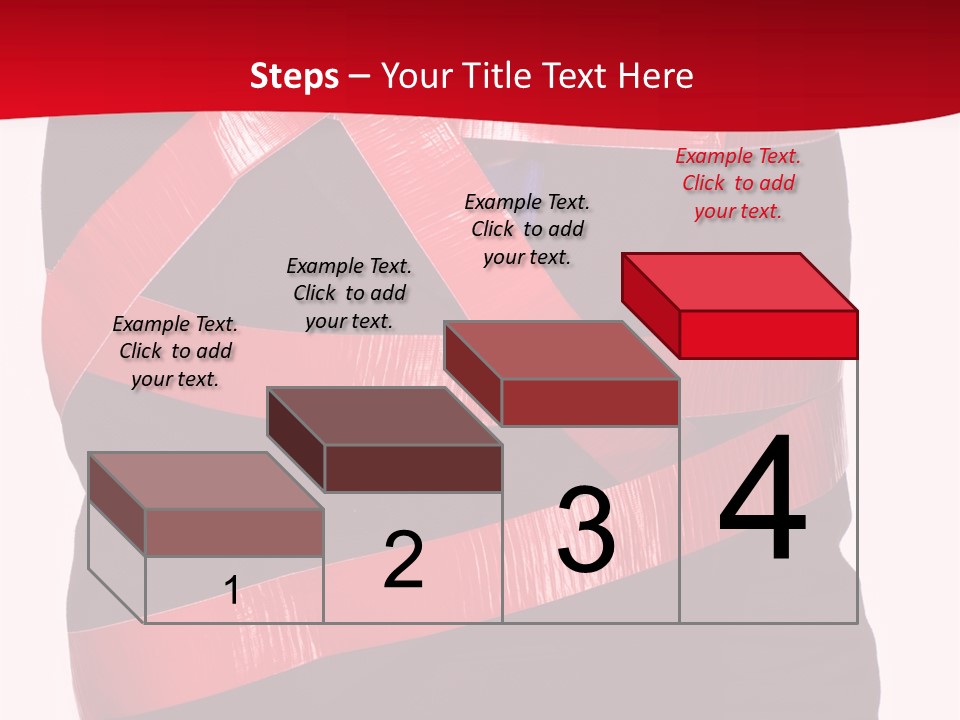 Steps – Your Title Text Here

Example Text. Click to add your text.

Example Text. Click to add your text.

Example Text. Click to add your text.

Example Text. Click to add your text.

1

2

3

4